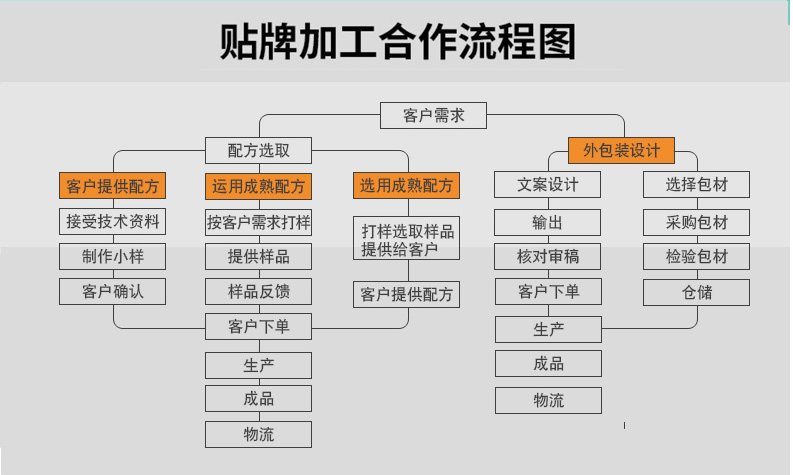 贴牌加工合作流程图

客户需求

配方选取

客户提供配方
接受技术资料
制作小样
客户确认

运用成熟配方
按客户需求打样
提供样品
样品反馈

选用成熟配方
打样选取样品提供给客户
客户提供配方

客户下单
生产
成品
物流

外包装设计

文案设计
输出
核对审稿
客户下单

选择包材
采购包材
检验包材
仓储

生产
成品
物流